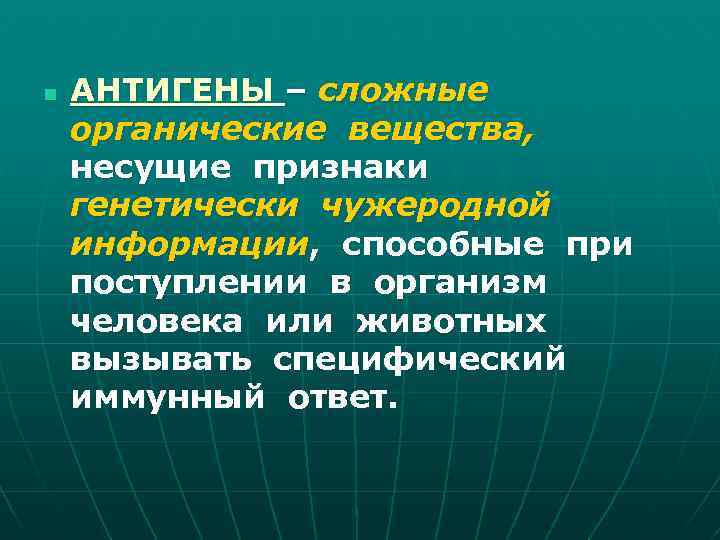 АНТИГЕНЫ – сложные органические вещества, несущие признаки генетически чужеродной информации, способные при поступлении в организм человека или животных вызывать специфический иммунный ответ.